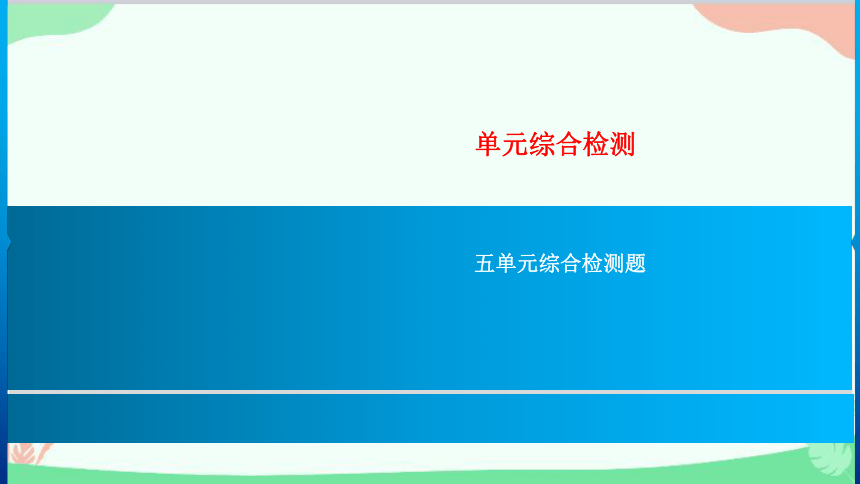 单元综合检测

五单元综合检测题